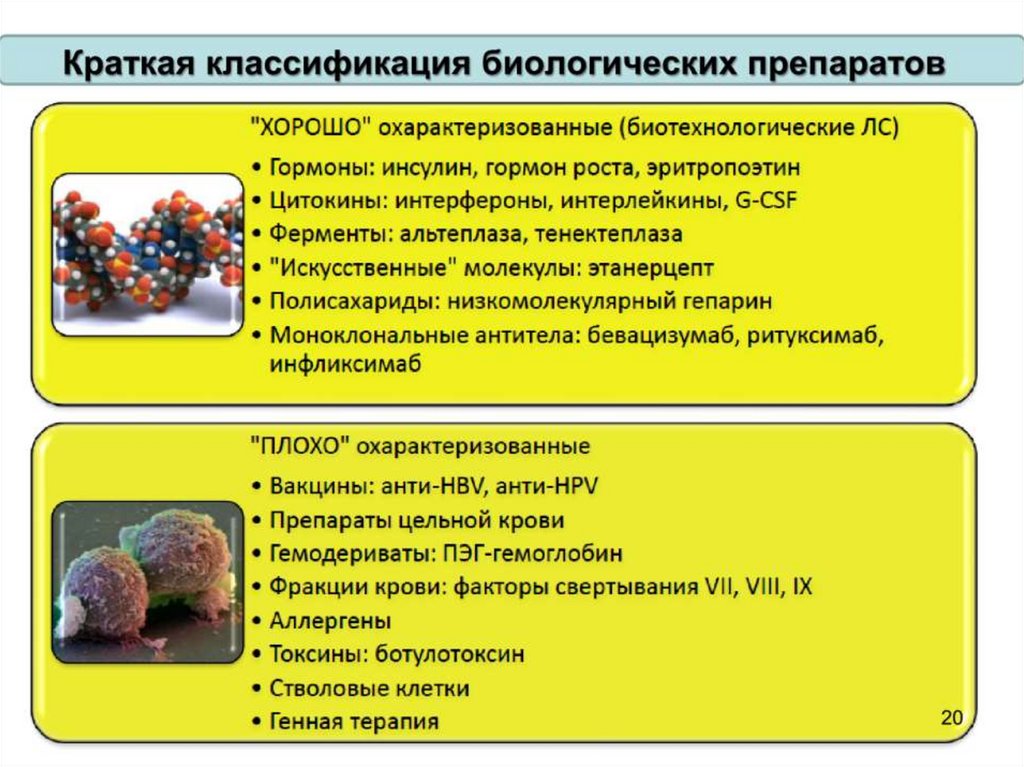 Краткая классификация биологических препаратов

"ХОРОШО" охарактеризованные (биотехнологические ЛС)

• Гормоны: инсулин, гормон роста, эритропоэтин
• Цитокины: интерфероны, интерлейкины, G-CSF
• Ферменты: альтеплаза, тенектеплаза
• "Искусственные" молекулы: этанерцепт
• Полисахариды: низкомолекулярный гепарин
• Моноклональные антитела: бевацизумаб, ритуксимаб, инфликсимаб

"ПЛОХО" охарактеризованные

• Вакцины: анти-HBV, анти-HPV
• Препараты цельной крови
• Гемодериваты: ПЭГ-гемоглобин
• Фракции крови: факторы свертывания VII, VIII, IX
• Аллергены
• Токсины: ботулотоксин
• Стволовые клетки
• Генная терапия

20